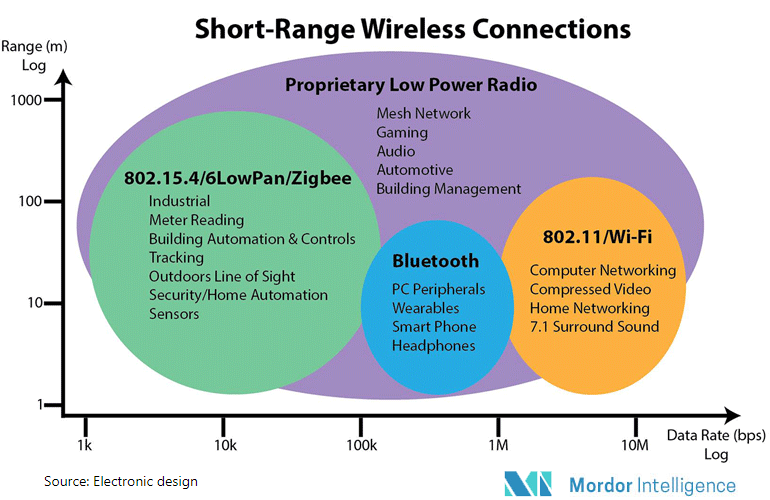 Short-Range Wireless Connections

Range (m)
Log

1000

100

10

1

Proprietary Low Power Radio

Mesh Network
Gaming
Audio
Automotive
Building Management

802.15.4/6LowPan/Zigbee
Industrial
Meter Reading
Building Automation & Controls
Tracking
Outdoors Line of Sight
Security/Home Automation
Sensors

Bluetooth
PC Peripherals
Wearables
Smart Phone
Headphones

802.11/Wi-Fi
Computer Networking
Compressed Video
Home Networking
7.1 Surround Sound

1k 10k 100k 1M 10M

Data Rate (bps)
Log

Source: Electronic design

Mordor Intelligence